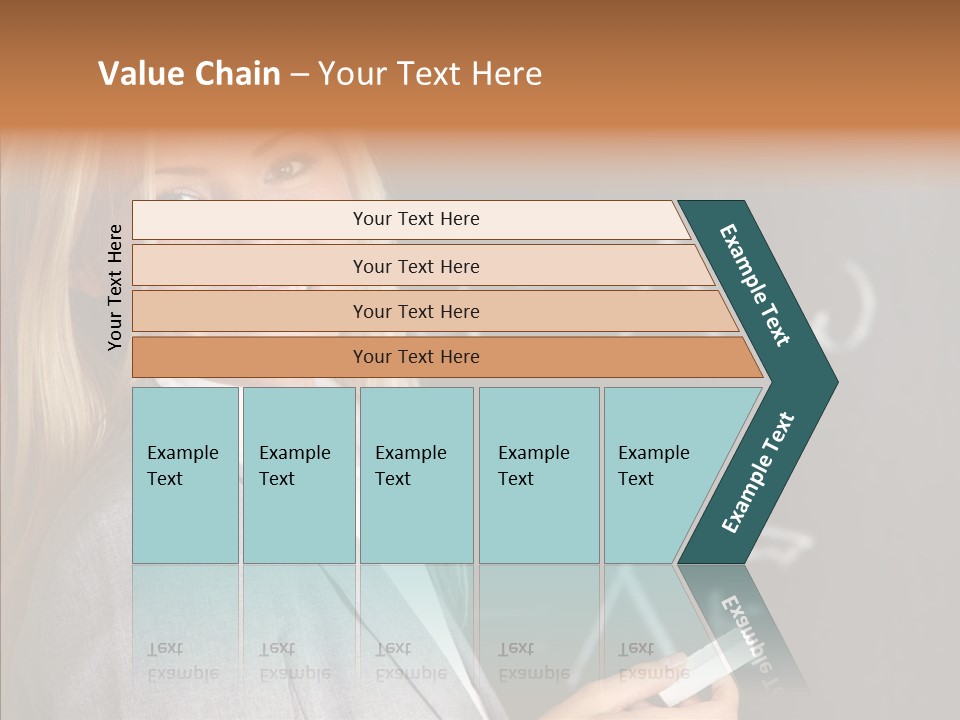 Value Chain – Your Text Here

Your Text Here

Your Text Here

Your Text Here

Your Text Here

Your Text Here

Example Text

Example Text

Example Text

Example Text

Example Text

Example Text

Example Text